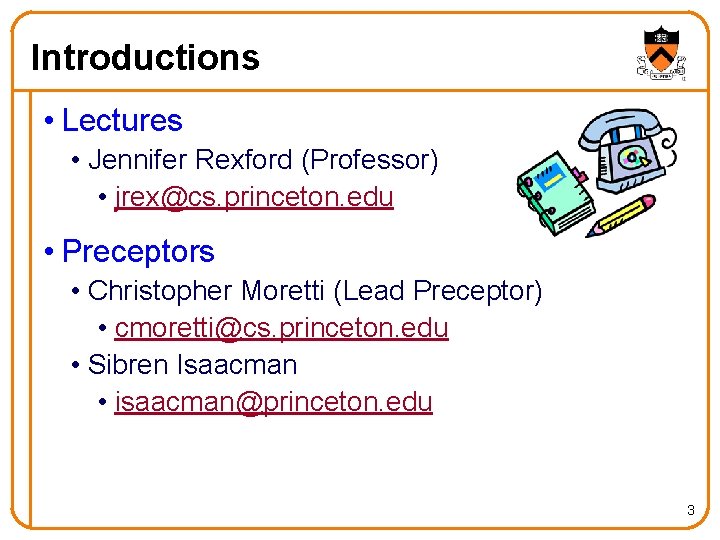 Introductions

• Lectures
  • Jennifer Rexford (Professor)
    • jrex@cs.princeton.edu
• Preceptors
  • Christopher Moretti (Lead Preceptor)
    • cmoretti@cs.princeton.edu
  • Sibren Isaacman
    • isaacman@princeton.edu

3